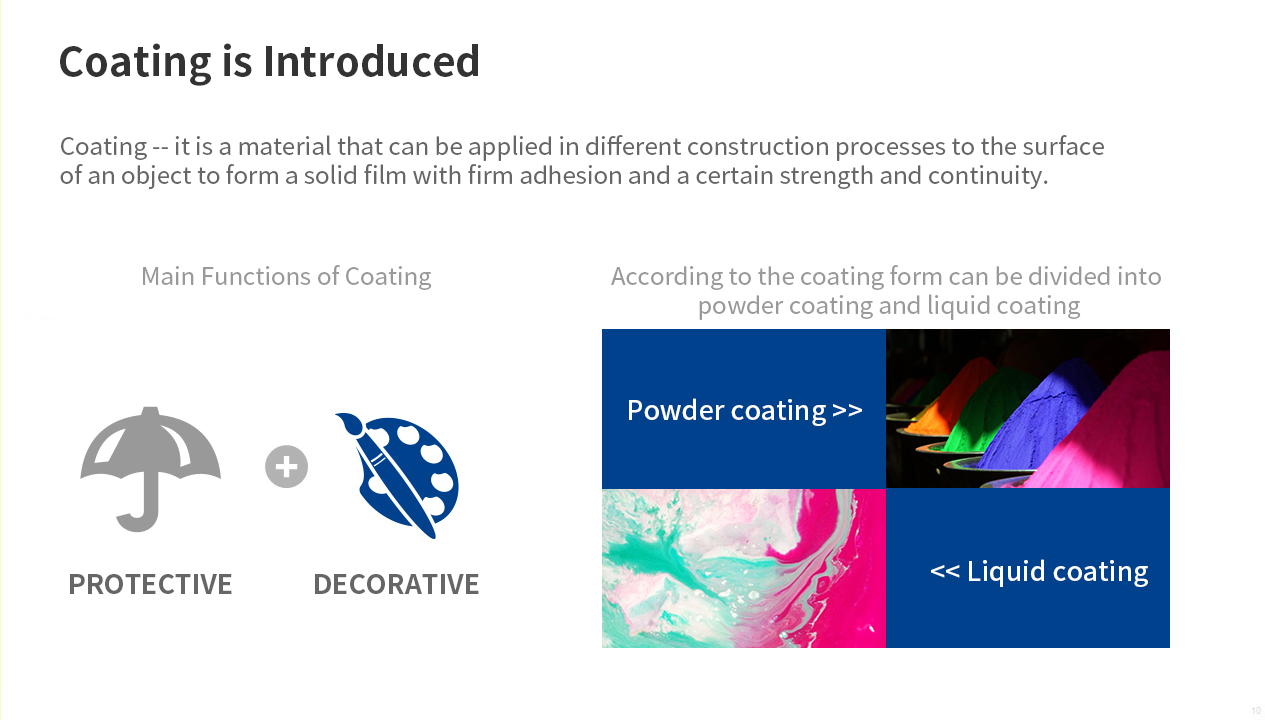 Coating is Introduced

Coating -- it is a material that can be applied in different construction processes to the surface of an object to form a solid film with firm adhesion and a certain strength and continuity.

Main Functions of Coating

PROTECTIVE

DECORATIVE

According to the coating form can be divided into powder coating and liquid coating

Powder coating >>

<< Liquid coating

10